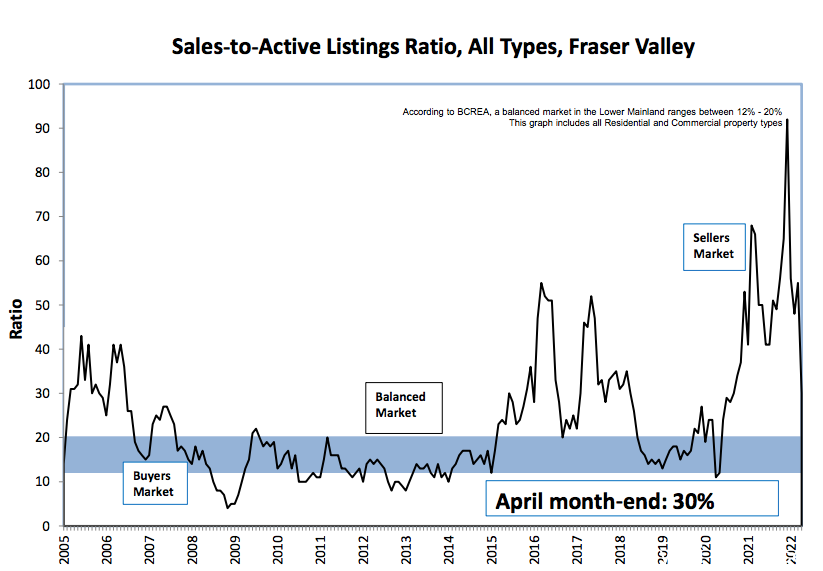 Sales-to-Active Listings Ratio, All Types, Fraser Valley

According to BCREA, a balanced market in the Lower Mainland ranges between 12% - 20%
This graph includes all Residential and Commercial property types

Ratio

100
90
80
70
60
50
40
30
20
10
0

Sellers Market

Balanced Market

Buyers Market

April month-end: 30%

2005
2006
2007
2008
2009
2010
2011
2012
2013
2014
2015
2016
2017
2018
2019
2020
2021
2022